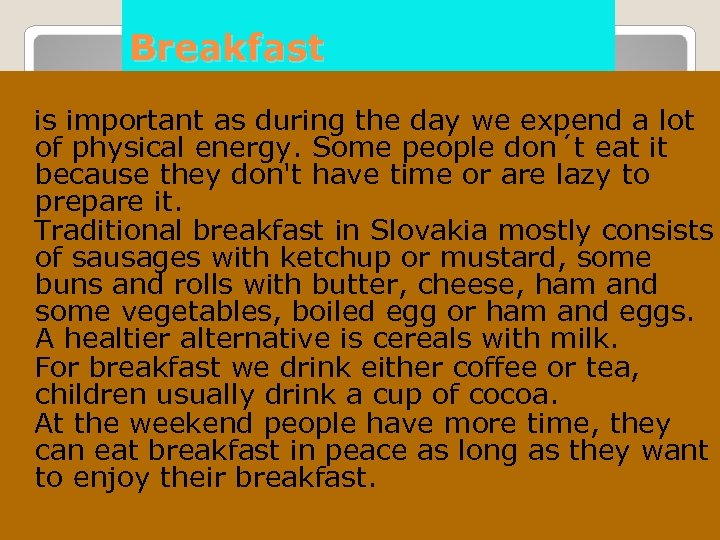 Breakfast

is important as during the day we expend a lot of physical energy. Some people don´t eat it because they don't have time or are lazy to prepare it.

Traditional breakfast in Slovakia mostly consists of sausages with ketchup or mustard, some buns and rolls with butter, cheese, ham and some vegetables, boiled egg or ham and eggs. A healtier alternative is cereals with milk.

For breakfast we drink either coffee or tea, children usually drink a cup of cocoa.

At the weekend people have more time, they can eat breakfast in peace as long as they want to enjoy their breakfast.